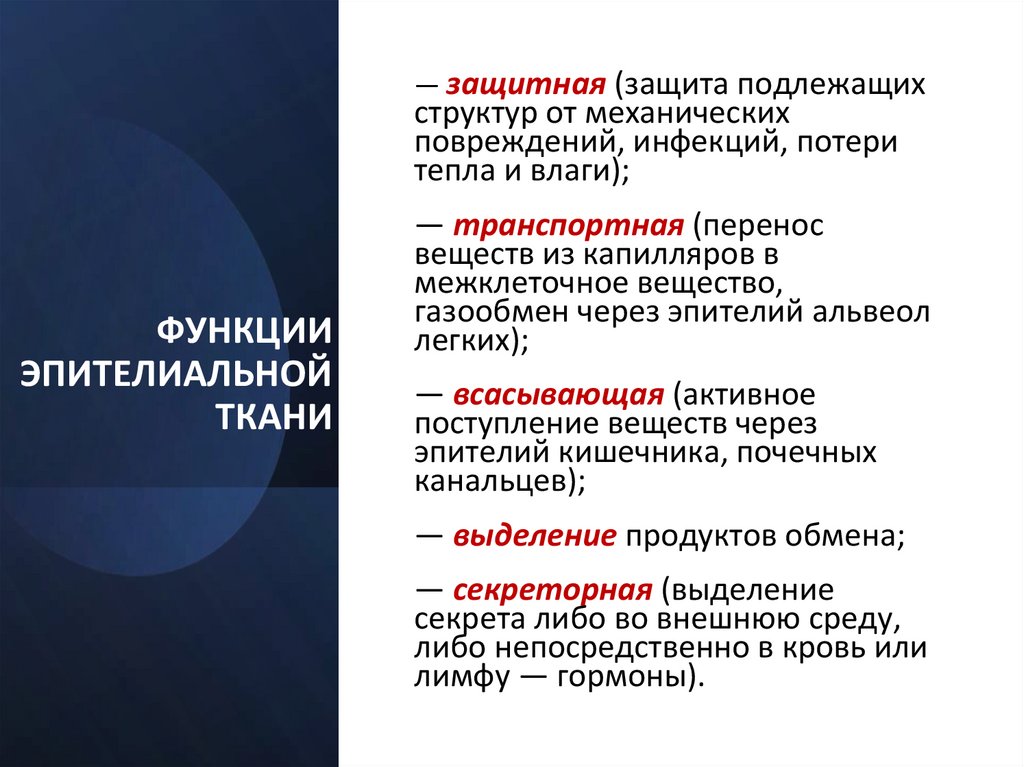 ФУНКЦИИ ЭПИТЕЛИАЛЬНОЙ ТКАНИ

— защитная (защита подлежащих структур от механических повреждений, инфекций, потери тепла и влаги);

— транспортная (перенос веществ из капилляров в межклеточное вещество, газообмен через эпителий альвеол легких);

— всасывающая (активное поступление веществ через эпителий кишечника, почечных канальцев);

— выделение продуктов обмена;

— секреторная (выделение секрета либо во внешнюю среду, либо непосредственно в кровь или лимфу — гормоны).